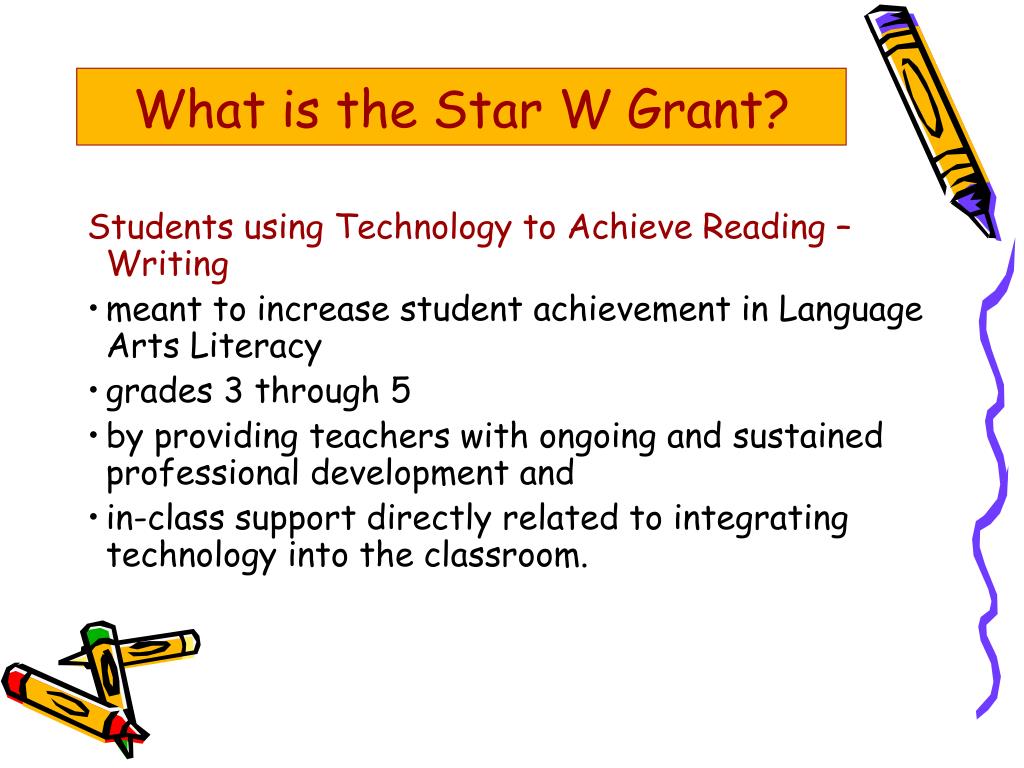 What is the Star W Grant?

Students using Technology to Achieve Reading – Writing

• meant to increase student achievement in Language Arts Literacy

• grades 3 through 5

• by providing teachers with ongoing and sustained professional development and

• in-class support directly related to integrating technology into the classroom.